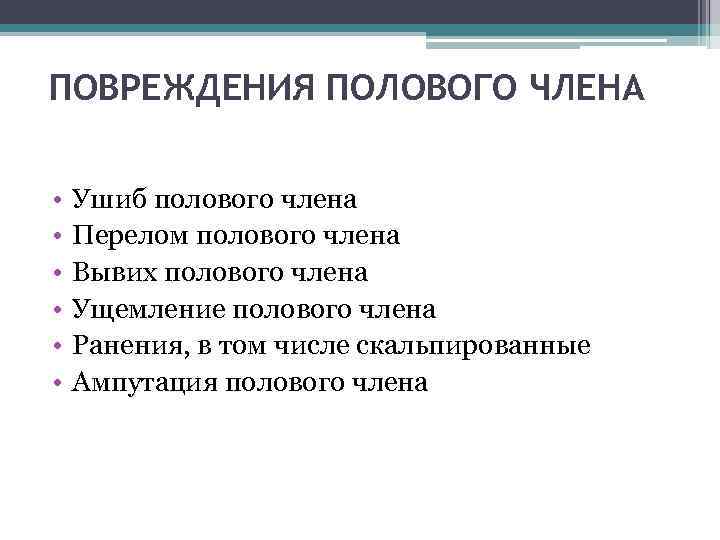 ПОВРЕЖДЕНИЯ ПОЛОВОГО ЧЛЕНА

• Ушиб полового члена
• Перелом полового члена
• Вывих полового члена
• Ущемление полового члена
• Ранения, в том числе скальпированные
• Ампутация полового члена